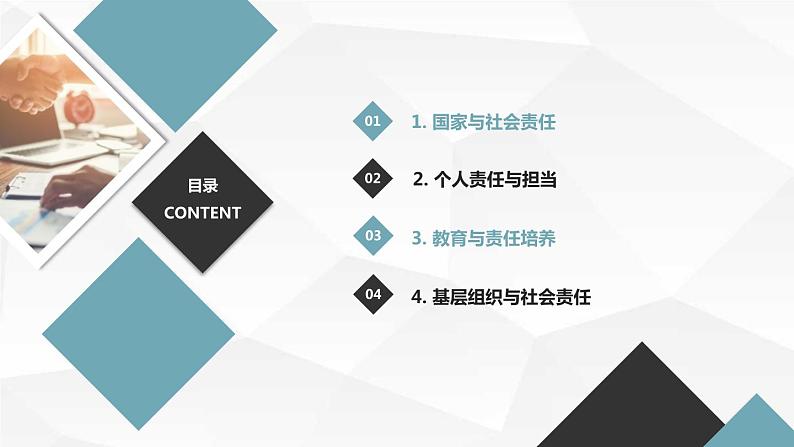 目录
CONTENT

01 1. 国家与社会责任

02 2. 个人责任与担当

03 3. 教育与责任培养

04 4. 基层组织与社会责任